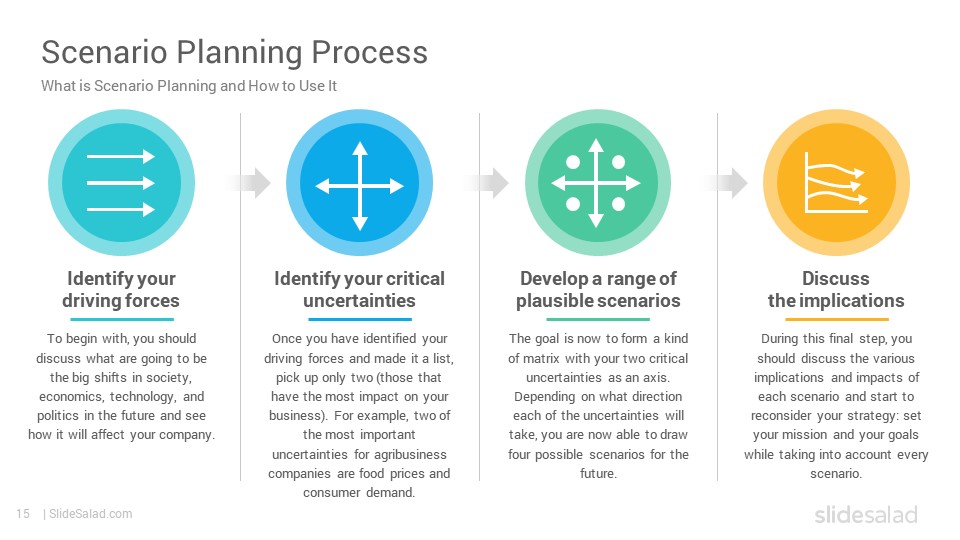 Scenario Planning Process

What is Scenario Planning and How to Use It

Identify your driving forces

To begin with, you should discuss what are going to be the big shifts in society, economics, technology, and politics in the future and see how it will affect your company.

Identify your critical uncertainties

Once you have identified your driving forces and made it a list, pick up only two (those that have the most impact on your business). For example, two of the most important uncertainties for agribusiness companies are food prices and consumer demand.

Develop a range of plausible scenarios

The goal is now to form a kind of matrix with your two critical uncertainties as an axis. Depending on what direction each of the uncertainties will take, you are now able to draw four possible scenarios for the future.

Discuss the implications

During this final step, you should discuss the various implications and impacts of each scenario and start to reconsider your strategy: set your mission and your goals while taking into account every scenario.

15 | SlideSalad.com

slidesalad